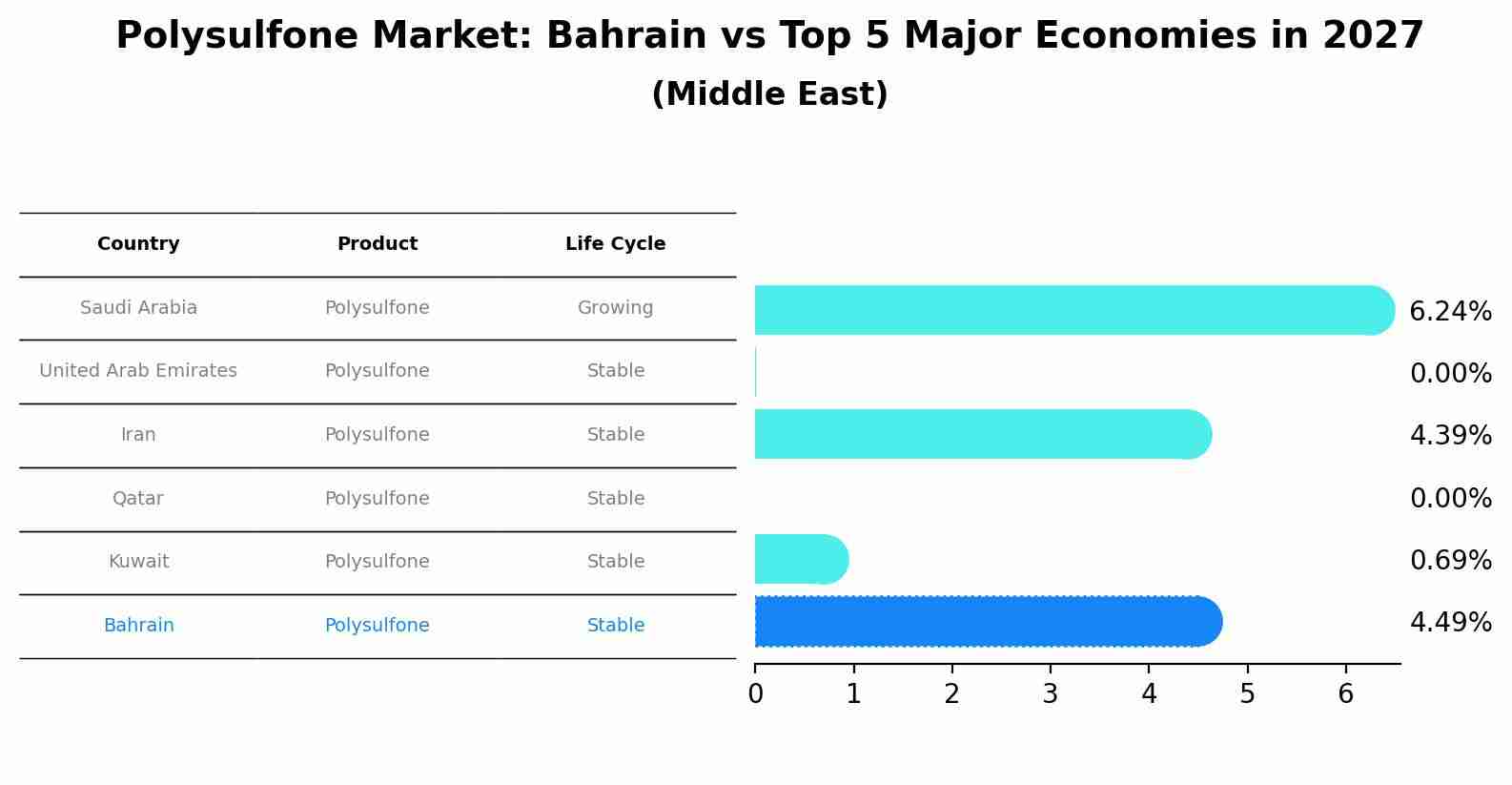 Polysulfone Market: Bahrain vs Top 5 Major Economies in 2027
(Middle East)

| Country | Product | Life Cycle |
|---|---|---|
| Saudi Arabia | Polysulfone | Growing |
| United Arab Emirates | Polysulfone | Stable |
| Iran | Polysulfone | Stable |
| Qatar | Polysulfone | Stable |
| Kuwait | Polysulfone | Stable |
| Bahrain | Polysulfone | Stable |

6.24%
0.00%
4.39%
0.00%
0.69%
4.49%

0 1 2 3 4 5 6